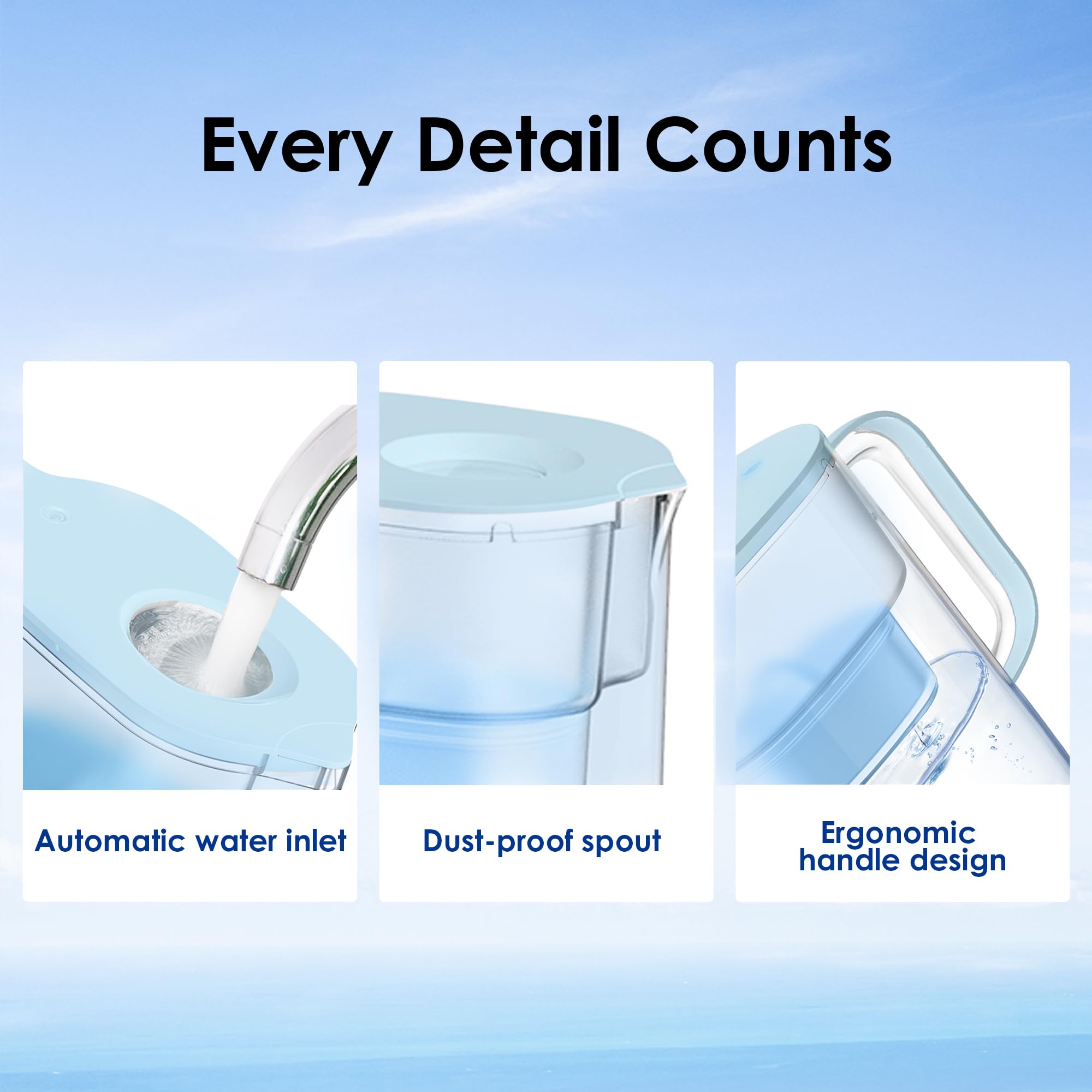 Every Detail Counts

Automatic water inlet

Dust-proof spout

Ergonomic handle design